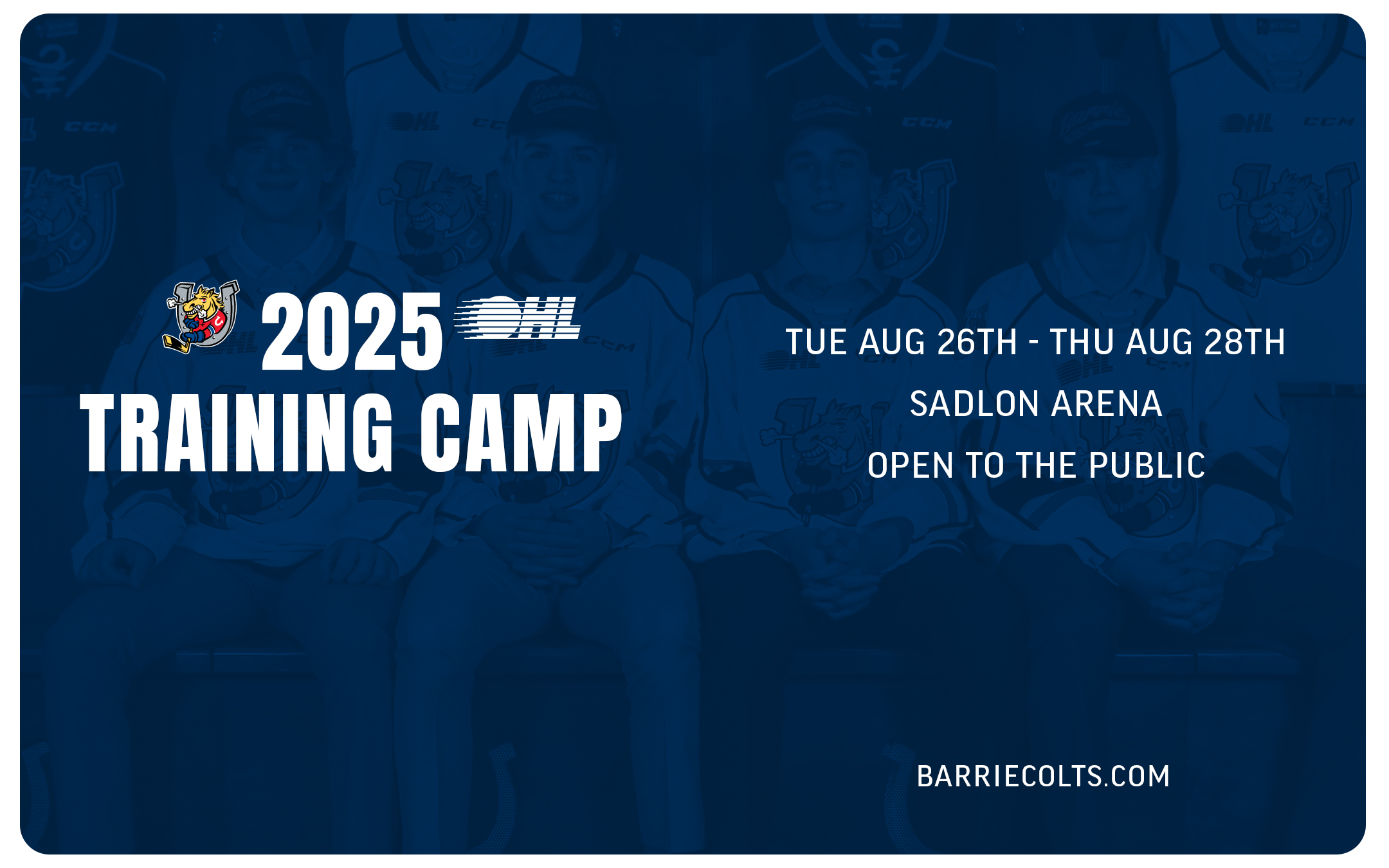 2025 OHL
TRAINING CAMP

TUE AUG 26TH - THU AUG 28TH
SADLON ARENA
OPEN TO THE PUBLIC

BARRIECOLTS.COM